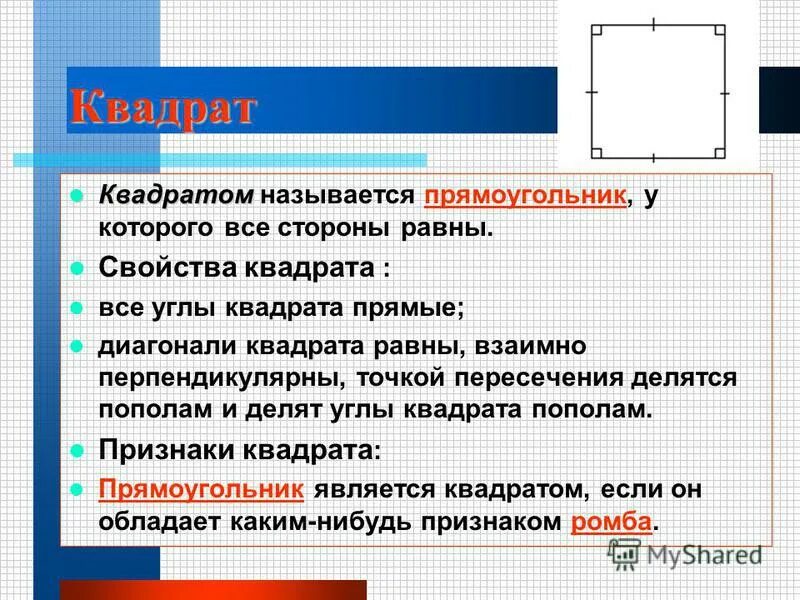 Квадрат

Квадратом называется прямоугольник, у которого все стороны равны.

Свойства квадрата :

все углы квадрата прямые;

диагонали квадрата равны, взаимно перпендикулярны, точкой пересечения делятся пополам и делят углы квадрата пополам.

Признаки квадрата:

Прямоугольник является квадратом, если он обладает каким-нибудь признаком ромба.

MyShared